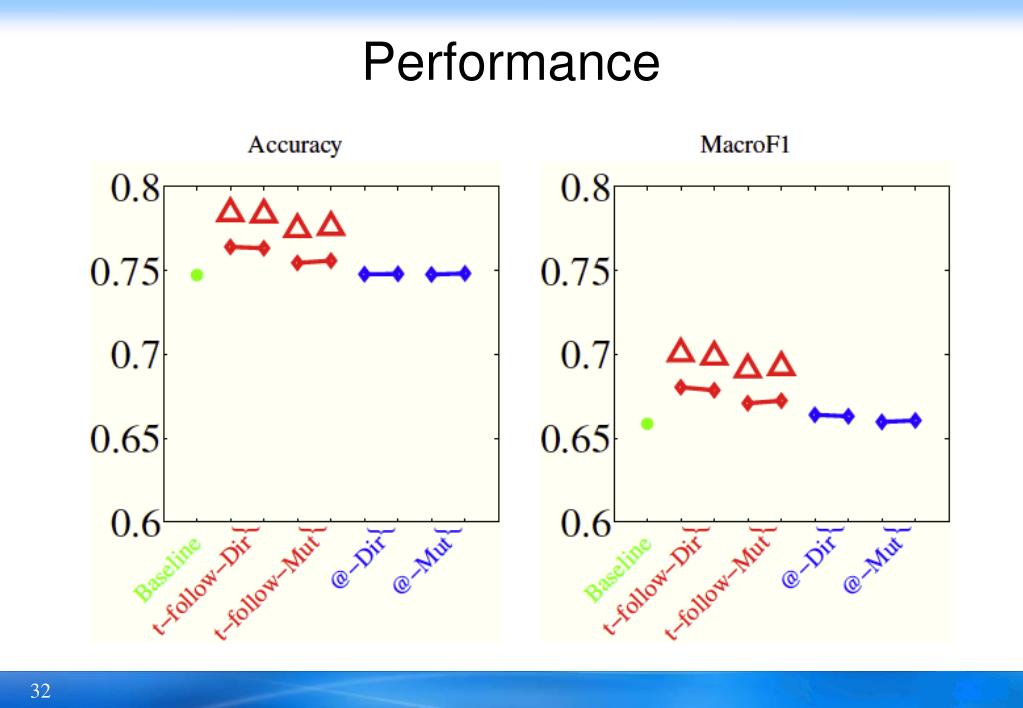 Performance

Accuracy

0.8
0.75
0.7
0.65
0.6

Baseline
t–follow–Dir
t–follow–Mut
@–Dir
@–Mut

MacroF1

0.8
0.75
0.7
0.65
0.6

Baseline
t–follow–Dir
t–follow–Mut
@–Dir
@–Mut

32